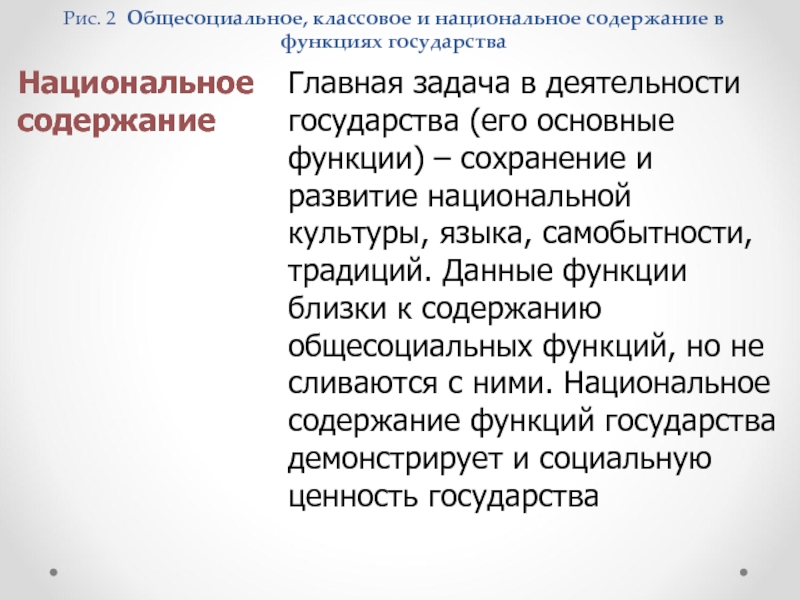 Рис. 2 Общесоциальное, классовое и национальное содержание в функциях государства

Национальное содержание

Главная задача в деятельности государства (его основные функции) – сохранение и развитие национальной культуры, языка, самобытности, традиций. Данные функции близки к содержанию общесоциальных функций, но не сливаются с ними. Национальное содержание функций государства демонстрирует и социальную ценность государства